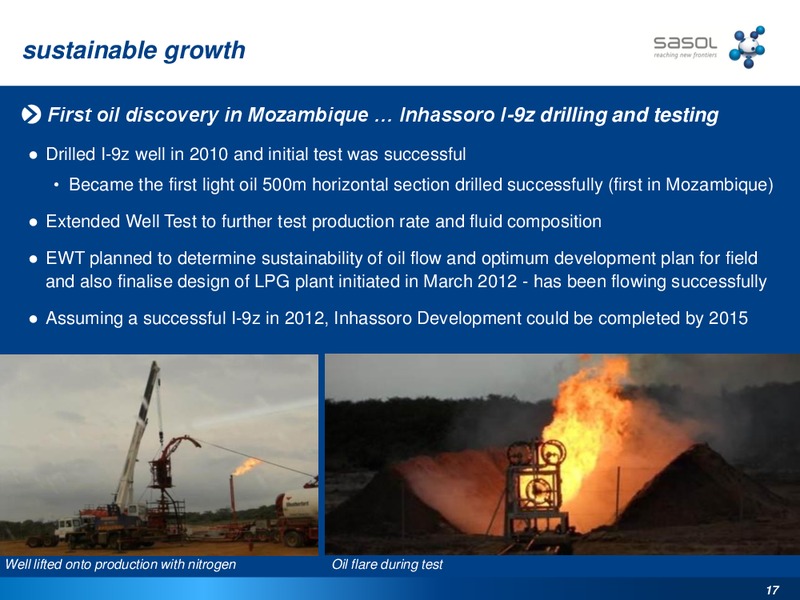 sustainable growth

sasol
reaching new frontiers

First oil discovery in Mozambique … Inhassoro I-9z drilling and testing

● Drilled I-9z well in 2010 and initial test was successful

• Became the first light oil 500m horizontal section drilled successfully (first in Mozambique)

● Extended Well Test to further test production rate and fluid composition

● EWT planned to determine sustainability of oil flow and optimum development plan for field and also finalise design of LPG plant initiated in March 2012 - has been flowing successfully

● Assuming a successful I-9z in 2012, Inhassoro Development could be completed by 2015

Well lifted onto production with nitrogen

Oil flare during test

17